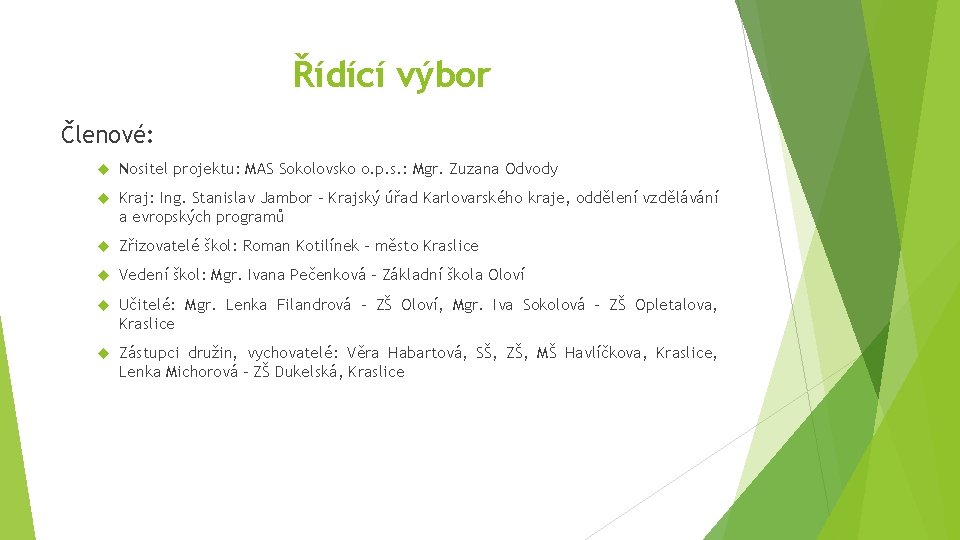 Řídící výbor

Členové:

Nositel projektu: MAS Sokolovsko o.p.s.: Mgr. Zuzana Odvody

Kraj: Ing. Stanislav Jambor – Krajský úřad Karlovarského kraje, oddělení vzdělávání a evropských programů

Zřizovatelé škol: Roman Kotilínek – město Kraslice

Vedení škol: Mgr. Ivana Pečenková – Základní škola Oloví

Učitelé: Mgr. Lenka Filandrová – ZŠ Oloví, Mgr. Iva Sokolová – ZŠ Opletalova, Kraslice

Zástupci družin, vychovatelé: Věra Habartová, SŠ, ZŠ, MŠ Havlíčkova, Kraslice, Lenka Michorová – ZŠ Dukelská, Kraslice